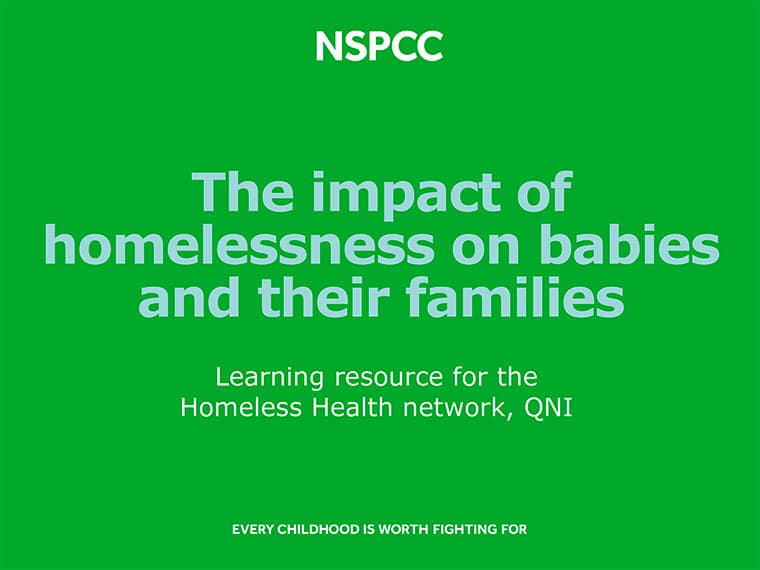 NSPCC

The impact of homelessness on babies and their families

Learning resource for the Homeless Health network, QNI

EVERY CHILDHOOD IS WORTH FIGHTING FOR